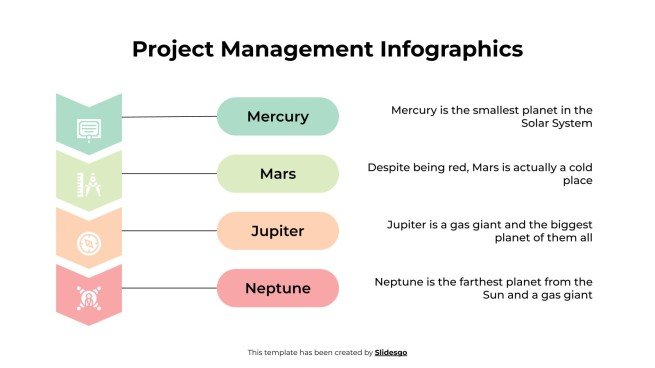 Project Management Infographics

Mercury

Mercury is the smallest planet in the Solar System

Mars

Despite being red, Mars is actually a cold place

Jupiter

Jupiter is a gas giant and the biggest planet of them all

Neptune

Neptune is the farthest planet from the Sun and a gas giant

This template has been created by Slidesgo